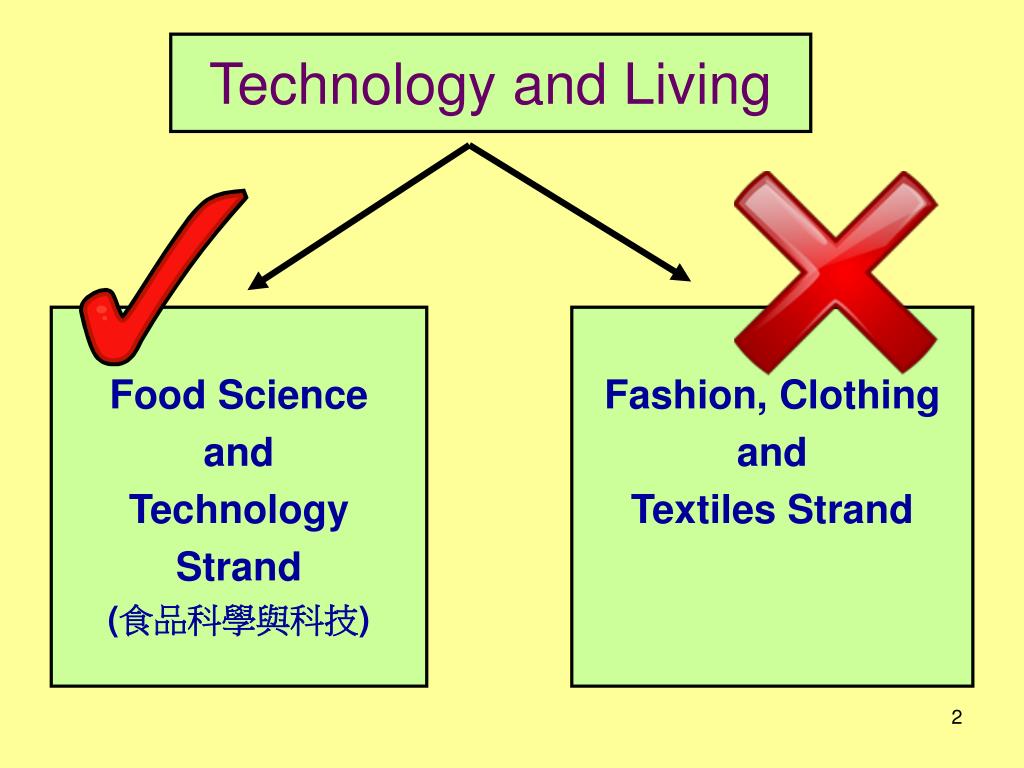 Technology and Living

Food Science and Technology Strand (食品科學與科技)

Fashion, Clothing and Textiles Strand

2